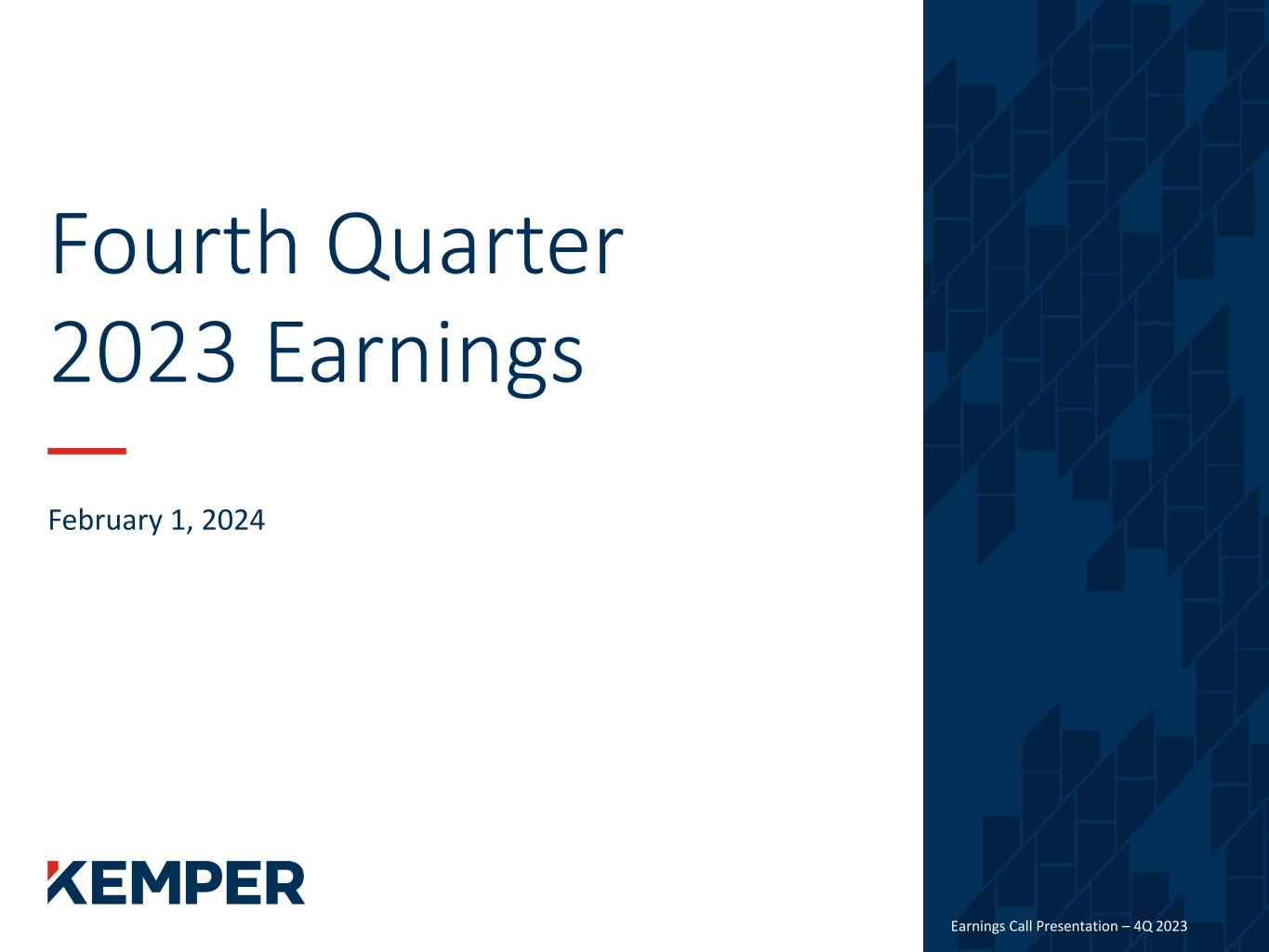 Fourth Quarter 2023 Earnings

February 1, 2024

KEMPER

Earnings Call Presentation – 4Q 2023